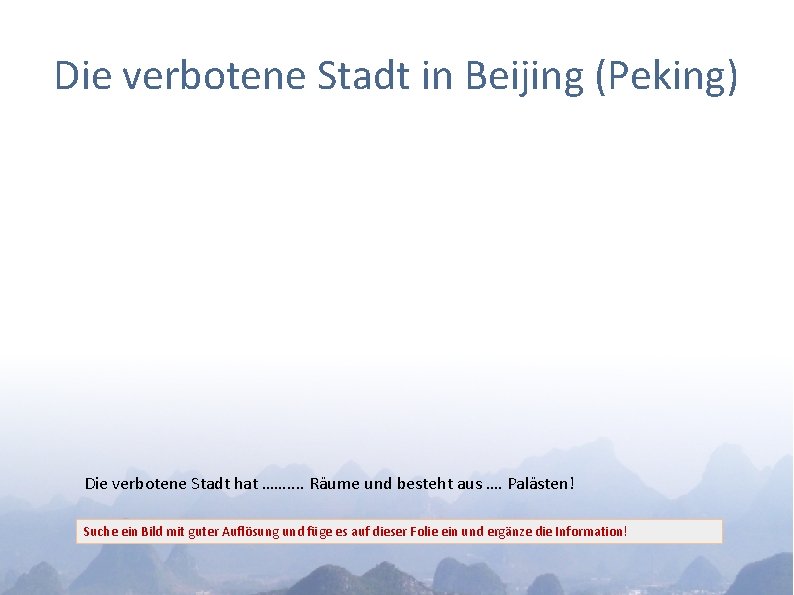 Die verbotene Stadt in Beijing (Peking)

Die verbotene Stadt hat ……… Räume und besteht aus …. Palästen!

Suche ein Bild mit guter Auflösung und füge es auf dieser Folie ein und ergänze die Information!